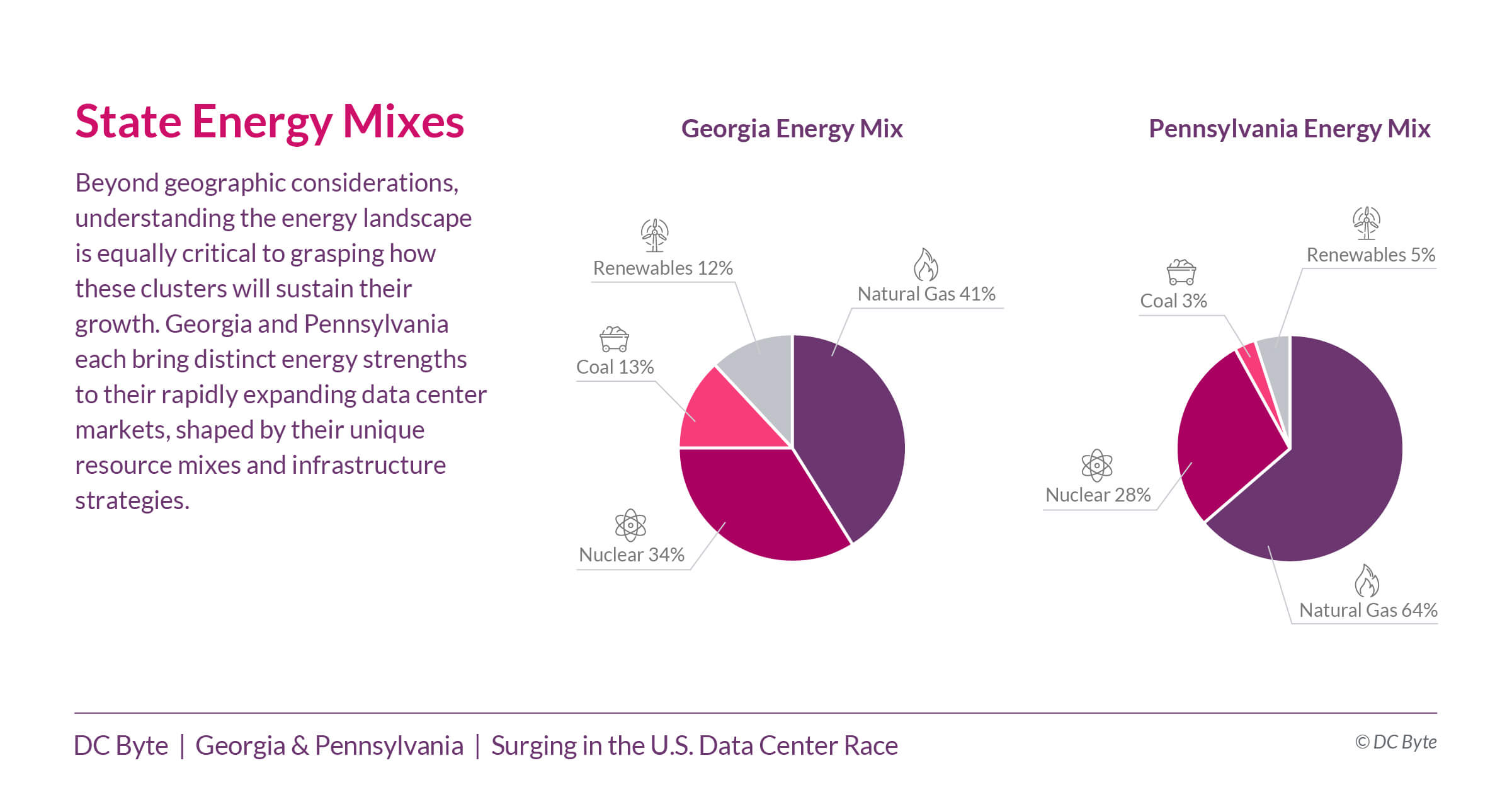 State Energy Mixes

Beyond geographic considerations, understanding the energy landscape is equally critical to grasping how these clusters will sustain their growth. Georgia and Pennsylvania each bring distinct energy strengths to their rapidly expanding data center markets, shaped by their unique resource mixes and infrastructure strategies.

Georgia Energy Mix

Renewables 12%
Natural Gas 41%
Coal 13%
Nuclear 34%

Pennsylvania Energy Mix

Renewables 5%
Coal 3%
Nuclear 28%
Natural Gas 64%

DC Byte | Georgia & Pennsylvania | Surging in the U.S. Data Center Race

© DC Byte